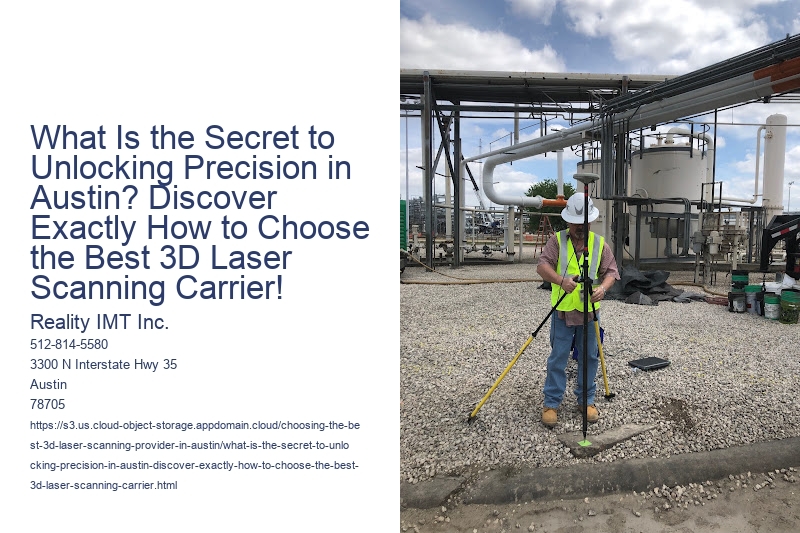 What Is the Secret to Unlocking Precision in Austin? Discover Exactly How to Choose the Best 3D Laser Scanning Carrier!

Reality IMT Inc.

512-814-5580

3300 N Interstate Hwy 35

Austin

78705

https://s3.us.cloud-object-storage.appdomain.cloud/choosing-the-best-3d-laser-scanning-provider-in-austin/what-is-the-secret-to-unlocking-precision-in-austin-discover-exactly-how-to-choose-the-best-3d-laser-scanning-carrier.html